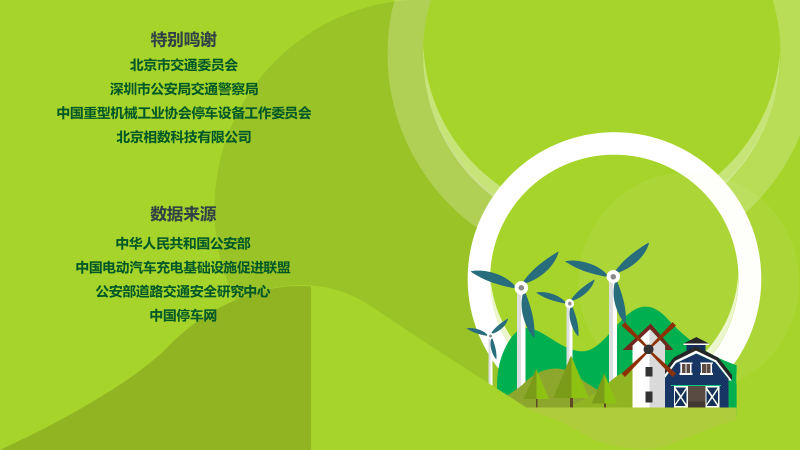 特别鸣谢

北京市交通委员会

深圳市公安局交通警察局

中国重型机械工业协会停车设备工作委员会

北京相数科技有限公司

数据来源

中华人民共和国公安部

中国电动汽车充电基础设施促进联盟

公安部道路交通安全研究中心

中国停车网